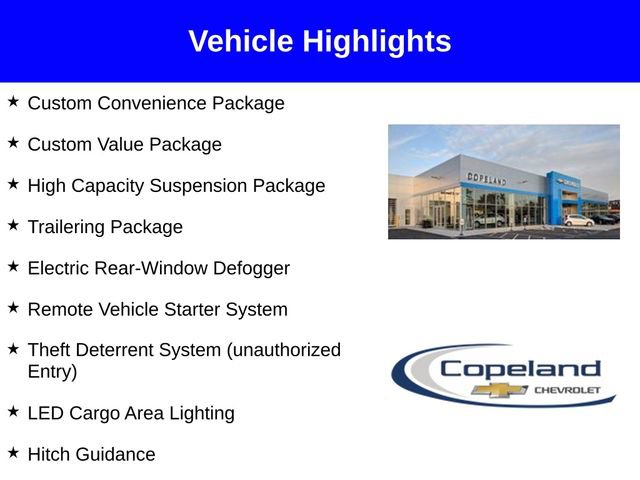 Vehicle Highlights

★ Custom Convenience Package

★ Custom Value Package

★ High Capacity Suspension Package

★ Trailering Package

★ Electric Rear-Window Defogger

★ Remote Vehicle Starter System

★ Theft Deterrent System (unauthorized Entry)

★ LED Cargo Area Lighting

★ Hitch Guidance

COPELAND

Copeland
CHEVROLET